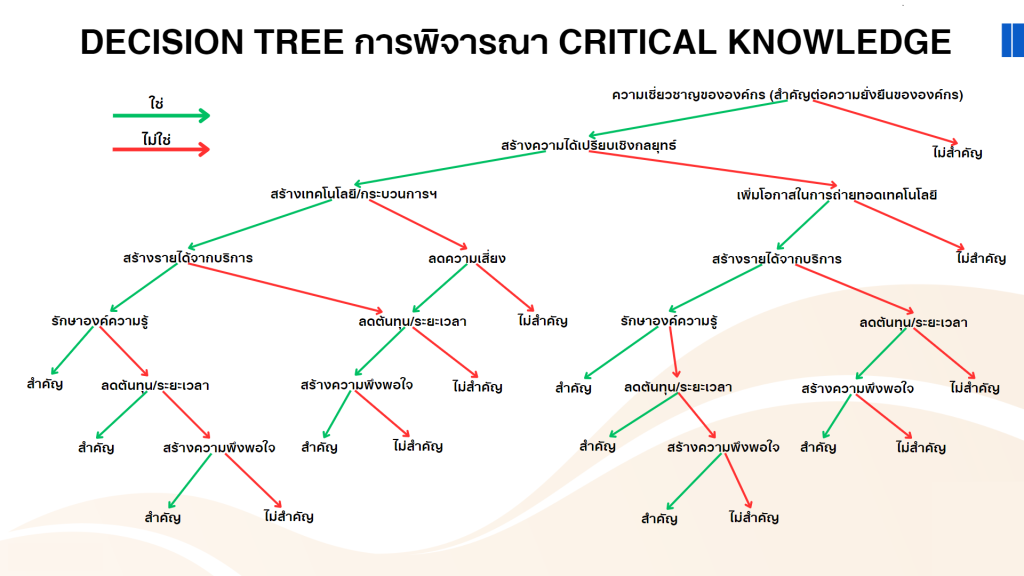 DECISION TREE การพิจารณา CRITICAL KNOWLEDGE

ใช่
ไม่ใช่

ความเชี่ยวชาญขององค์กร (สำคัญต่อความยั่งยืนขององค์กร)

สร้างความได้เปรียบเชิงกลยุทธ์

ไม่สำคัญ

สร้างเทคโนโลยี/กระบวนการฯ

เพิ่มโอกาสในการถ่ายทอดเทคโนโลยี

สร้างรายได้จากบริการ

ลดความเสี่ยง

สร้างรายได้จากบริการ

ไม่สำคัญ

รักษาองค์ความรู้

ลดต้นทุน/ระยะเวลา

ไม่สำคัญ

รักษาองค์ความรู้

ลดต้นทุน/ระยะเวลา

สำคัญ

ลดต้นทุน/ระยะเวลา

สร้างความพึงพอใจ

ไม่สำคัญ

สำคัญ

ลดต้นทุน/ระยะเวลา

สร้างความพึงพอใจ

ไม่สำคัญ

สำคัญ

สร้างความพึงพอใจ

สำคัญ

ไม่สำคัญ

สำคัญ

สร้างความพึงพอใจ

สำคัญ

ไม่สำคัญ

สำคัญ

ไม่สำคัญ

สำคัญ

ไม่สำคัญ